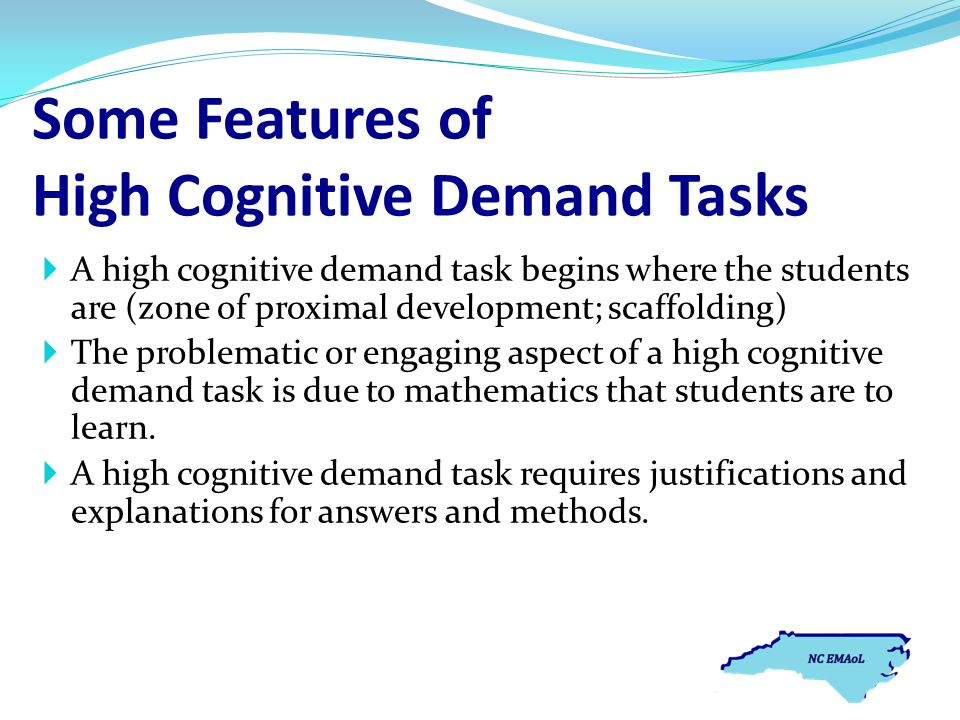 Some Features of
High Cognitive Demand Tasks

A high cognitive demand task begins where the students are (zone of proximal development; scaffolding)

The problematic or engaging aspect of a high cognitive demand task is due to mathematics that students are to learn.

A high cognitive demand task requires justifications and explanations for answers and methods.

NC EMAoL